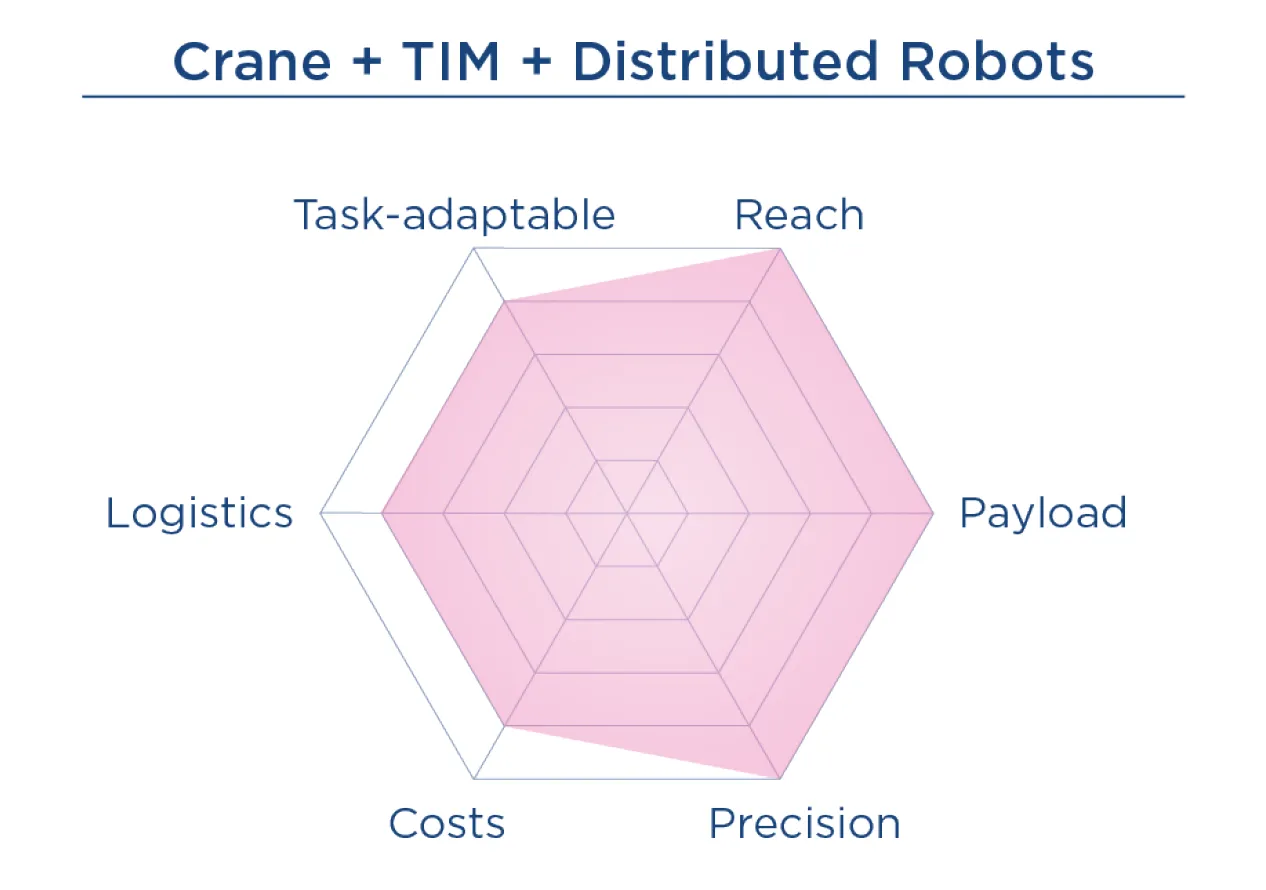 Crane + TIM + Distributed Robots

Task-adaptable
Reach
Logistics
Payload
Costs
Precision